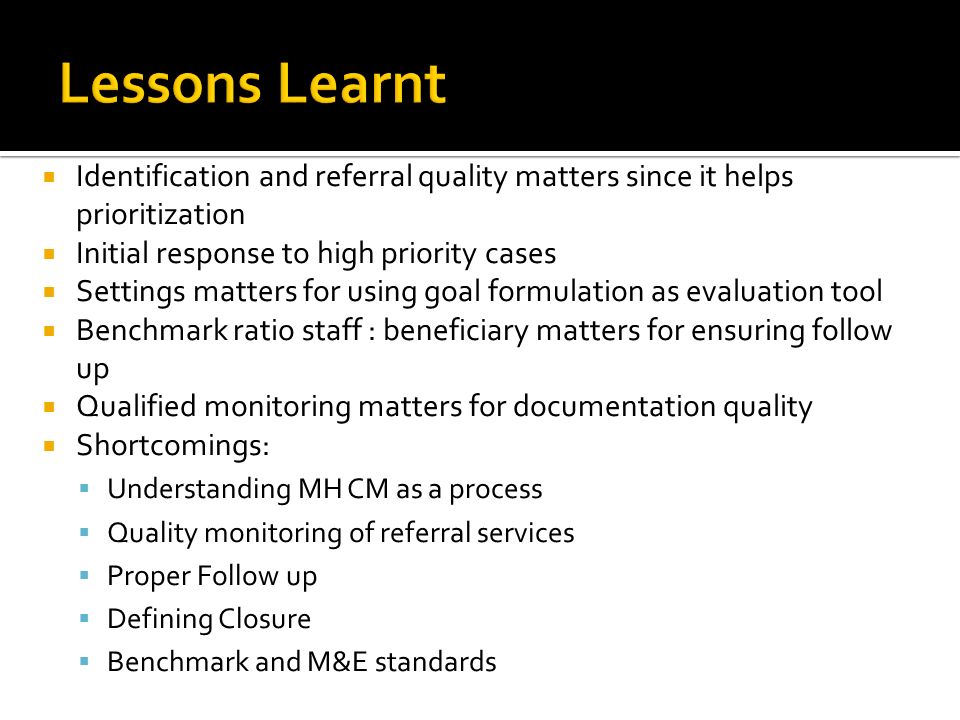 Lessons Learnt

- Identification and referral quality matters since it helps prioritization
- Initial response to high priority cases
- Settings matters for using goal formulation as evaluation tool
- Benchmark ratio staff : beneficiary matters for ensuring follow up
- Qualified monitoring matters for documentation quality
- Shortcomings:
  - Understanding MH CM as a process
  - Quality monitoring of referral services
  - Proper Follow up
  - Defining Closure
  - Benchmark and M&E standards